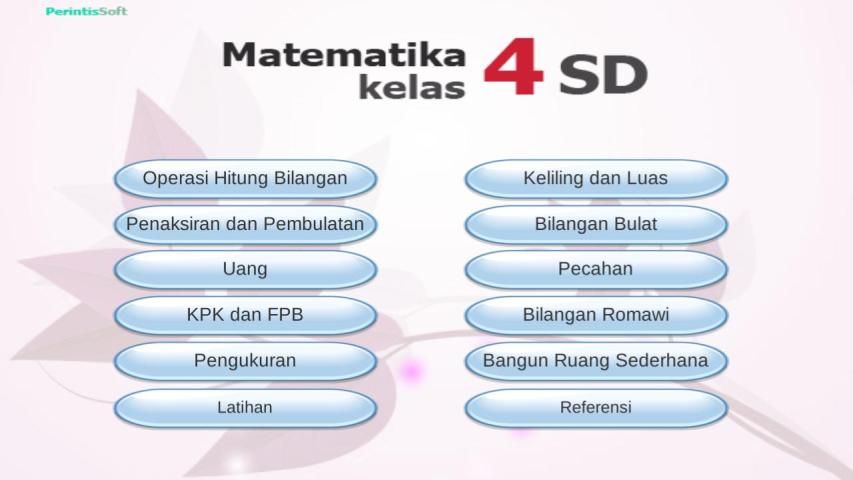 PerintisSoft

Matematika kelas 4 SD

Operasi Hitung Bilangan

Penaksiran dan Pembulatan

Uang

KPK dan FPB

Pengukuran

Latihan

Keliling dan Luas

Bilangan Bulat

Pecahan

Bilangan Romawi

Bangun Ruang Sederhana

Referensi